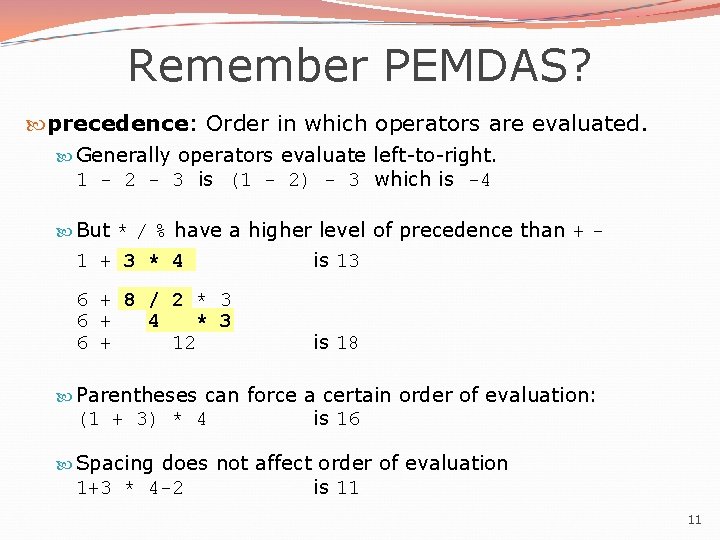 Remember PEMDAS?

precedence: Order in which operators are evaluated.

Generally operators evaluate left-to-right.
1 - 2 - 3 is (1 - 2) - 3 which is -4

But * / % have a higher level of precedence than + -
1 + 3 * 4 is 13

6 + 8 / 2 * 3
6 + 4 * 3
6 + 12 is 18

Parentheses can force a certain order of evaluation:
(1 + 3) * 4 is 16

Spacing does not affect order of evaluation
1+3 * 4-2 is 11

11